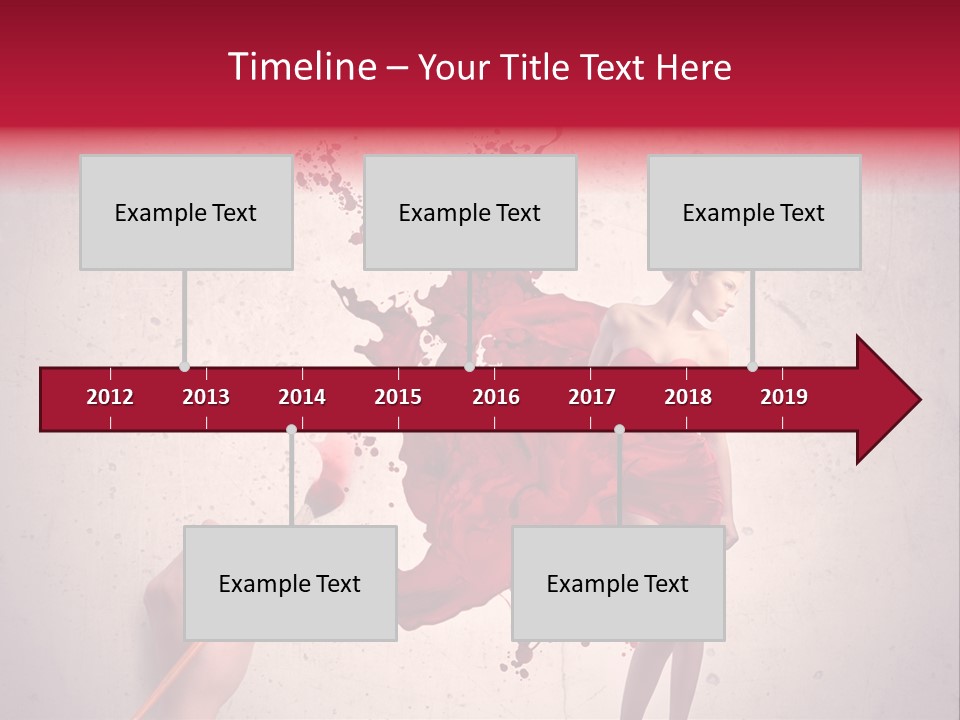 Timeline – Your Title Text Here

Example Text

Example Text

Example Text

2012 2013 2014 2015 2016 2017 2018 2019

Example Text

Example Text